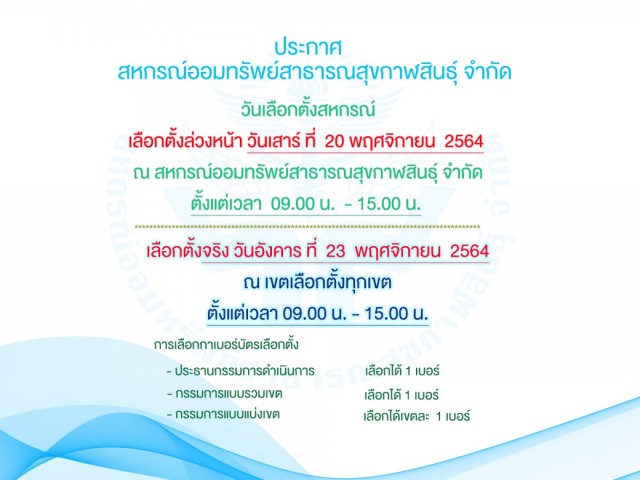 ประกาศ
สหกรณ์ออมทรัพย์สาธารณสุขกาฬสินธุ์ จำกัด

วันเลือกตั้งสหกรณ์

เลือกตั้งล่วงหน้า วันเสาร์ ที่ 20 พฤศจิกายน 2564

ณ สหกรณ์ออมทรัพย์สาธารณสุขกาฬสินธุ์ จำกัด

ตั้งแต่เวลา 09.00 น. - 15.00 น.

เลือกตั้งจริง วันอังคาร ที่ 23 พฤศจิกายน 2564

ณ เขตเลือกตั้งทุกเขต

ตั้งแต่เวลา 09.00 น. - 15.00 น.

การเลือกกาเบอร์บัตรเลือกตั้ง

- ประธานกรรมการดำเนินการ เลือกได้ 1 เบอร์
- กรรมการแบบรวมเขต เลือกได้ 1 เบอร์
- กรรมการแบบแบ่งเขต เลือกได้เขตละ 1 เบอร์